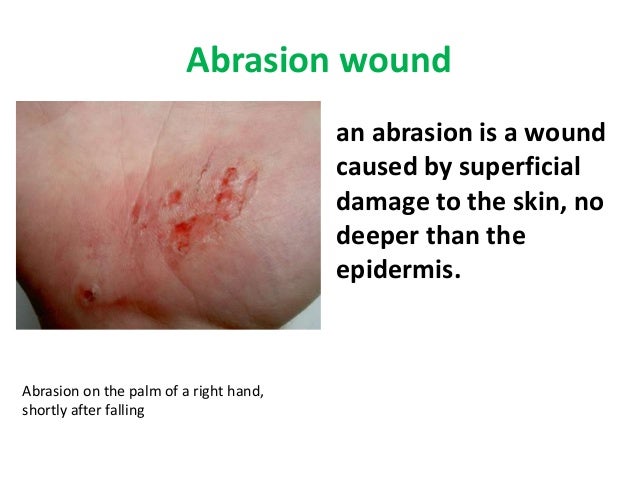 Abrasion wound

an abrasion is a wound caused by superficial damage to the skin, no deeper than the epidermis.

Abrasion on the palm of a right hand, shortly after falling